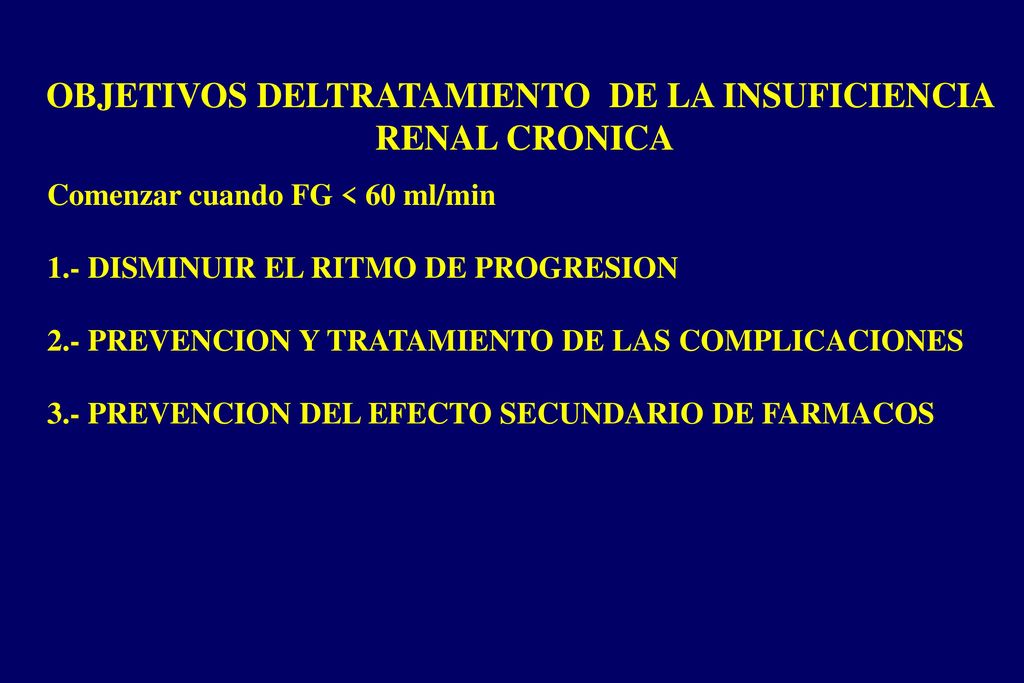 OBJETIVOS DELTRATAMIENTO DE LA INSUFICIENCIA RENAL CRONICA

Comenzar cuando FG < 60 ml/min

1.- DISMINUIR EL RITMO DE PROGRESION

2.- PREVENCION Y TRATAMIENTO DE LAS COMPLICACIONES

3.- PREVENCION DEL EFECTO SECUNDARIO DE FARMACOS